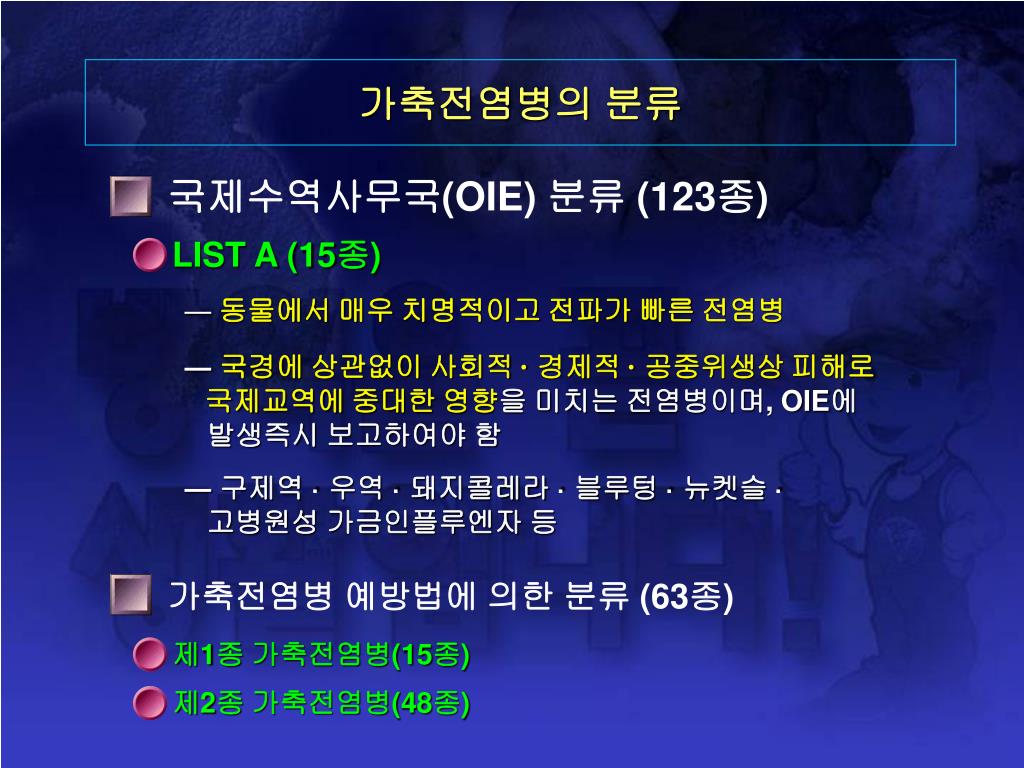 가축전염병의 분류

국제수역사무국(OIE) 분류 (123종)

LIST A (15종)

— 동물에서 매우 치명적이고 전파가 빠른 전염병

— 국경에 상관없이 사회적 · 경제적 · 공중위생상 피해로 국제교역에 중대한 영향을 미치는 전염병이며, OIE에 발생즉시 보고하여야 함

— 구제역 · 우역 · 돼지콜레라 · 블루텅 · 뉴켓슬 · 고병원성 가금인플루엔자 등

가축전염병 예방법에 의한 분류 (63종)

제1종 가축전염병(15종)

제2종 가축전염병(48종)